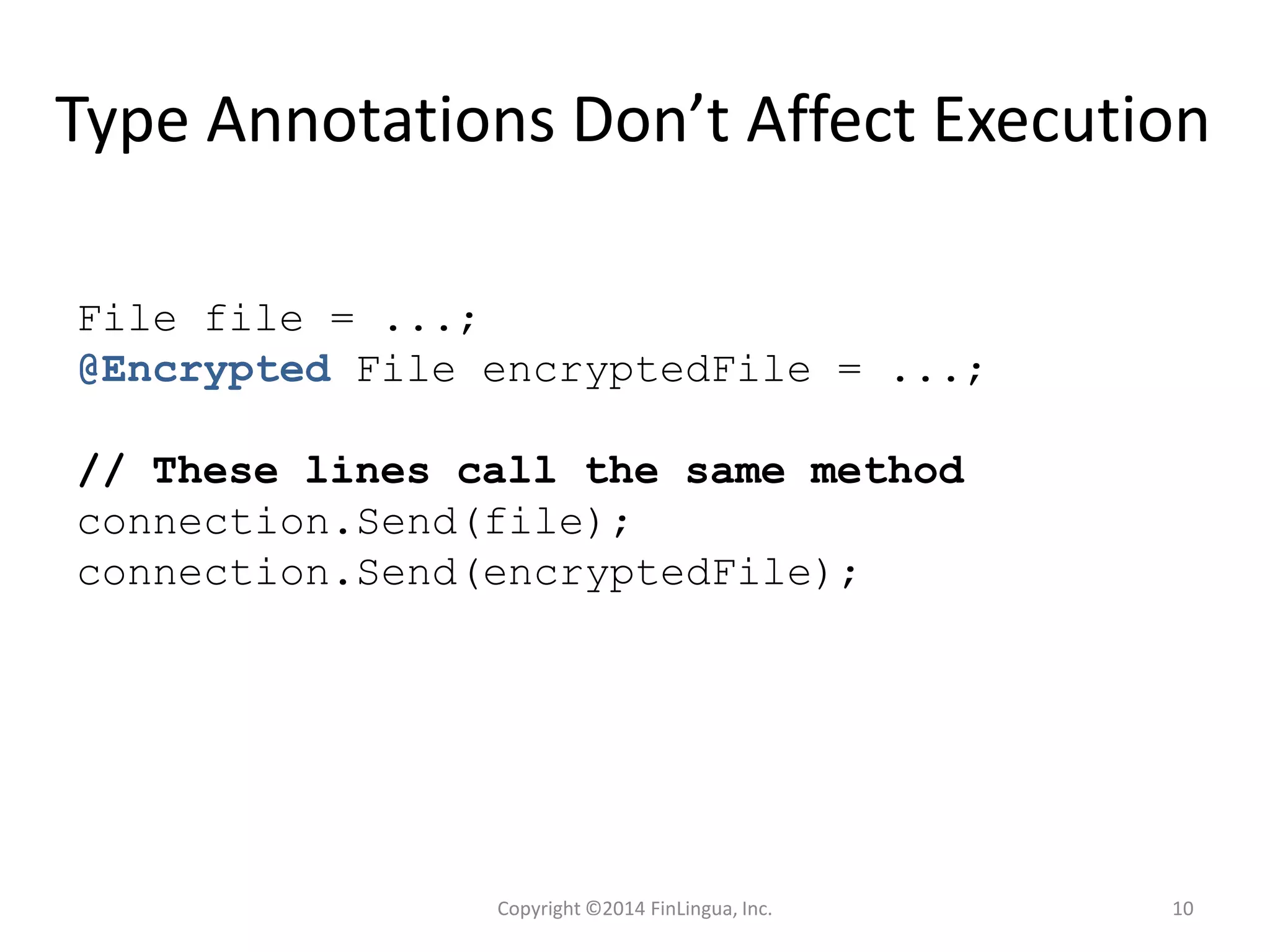 Type Annotations Don’t Affect Execution

File file = ...;
@Encrypted File encryptedFile = ...;

// These lines call the same method
connection.Send(file);
connection.Send(encryptedFile);

Copyright ©2014 FinLingua, Inc.

10